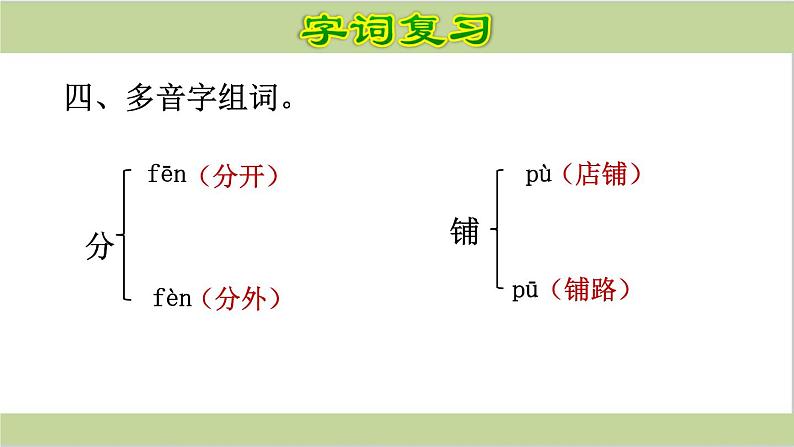 字词复习

四、多音字组词。

分 fēn（分开）
fèn（分外）

铺 pù（店铺）
pū（铺路）